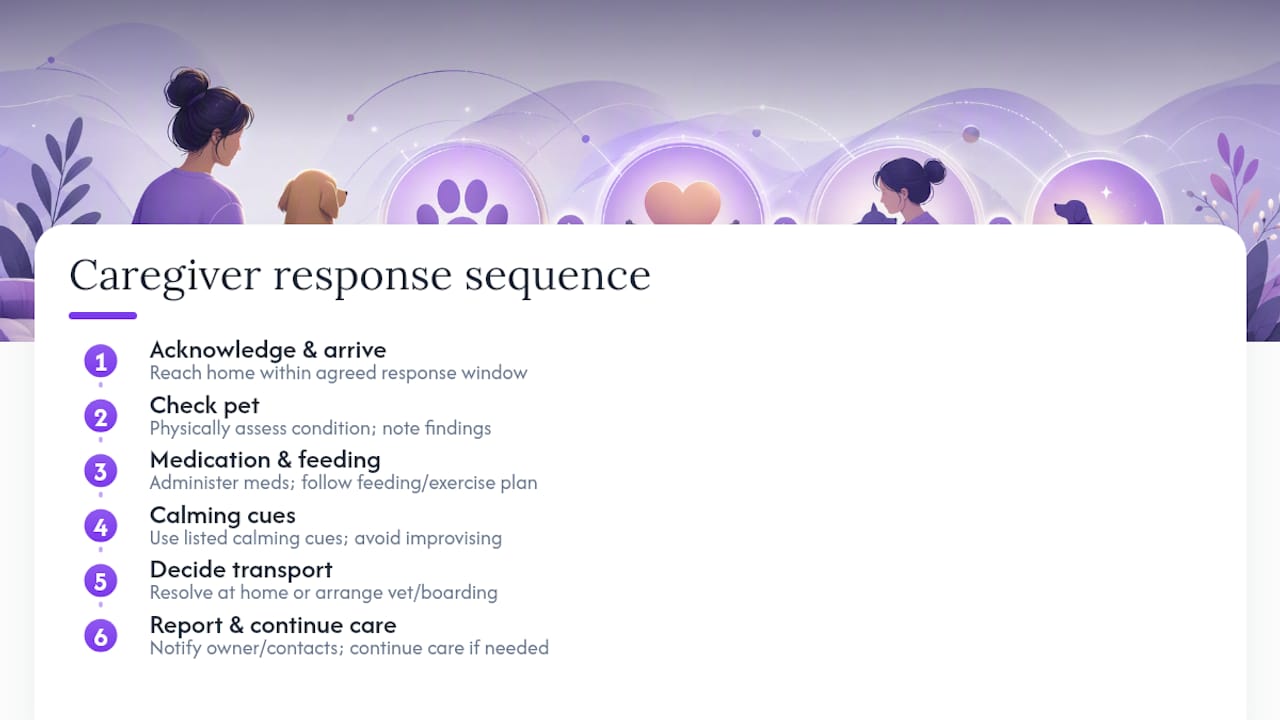 Caregiver response sequence

1 Acknowledge & arrive
Reach home within agreed response window

2 Check pet
Physically assess condition; note findings

3 Medication & feeding
Administer meds; follow feeding/exercise plan

4 Calming cues
Use listed calming cues; avoid improvising

5 Decide transport
Resolve at home or arrange vet/boarding

6 Report & continue care
Notify owner/contacts; continue care if needed